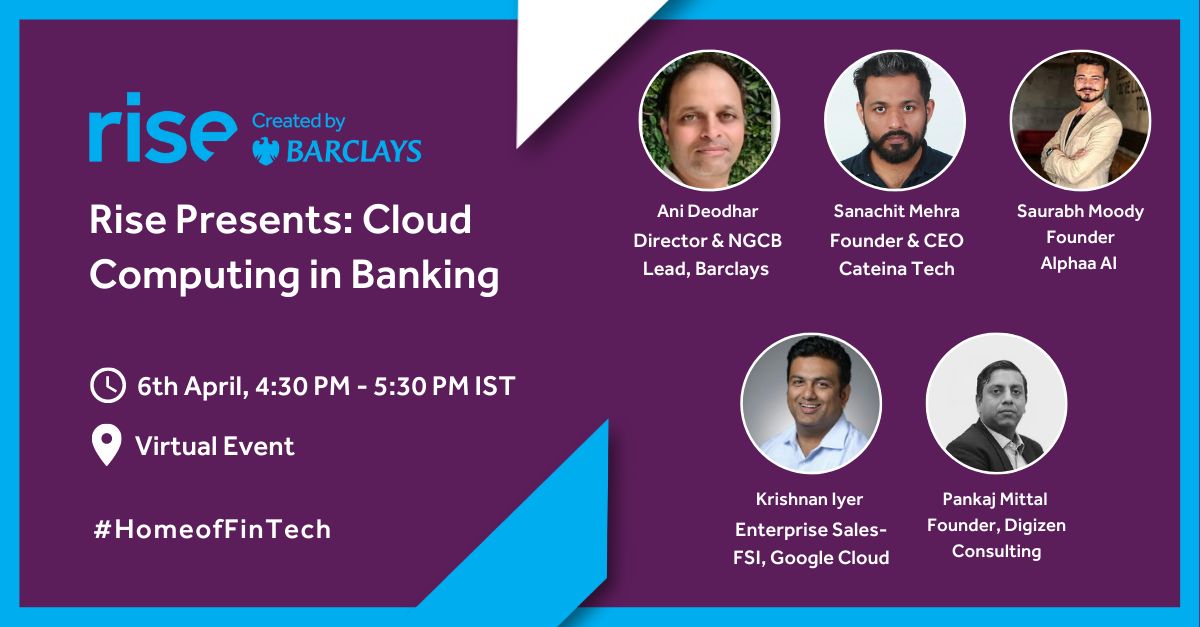 rise Created by BARCLAYS

Rise Presents: Cloud Computing in Banking

6th April, 4:30 PM - 5:30 PM IST

Virtual Event

#HomeofFinTech

Ani Deodhar
Director & NGCB Lead, Barclays

Sanachit Mehra
Founder & CEO
Cateina Tech

Saurabh Moody
Founder
Alphaa AI

Krishnan Iyer
Enterprise Sales-FSI, Google Cloud

Pankaj Mittal
Founder, Digizen Consulting